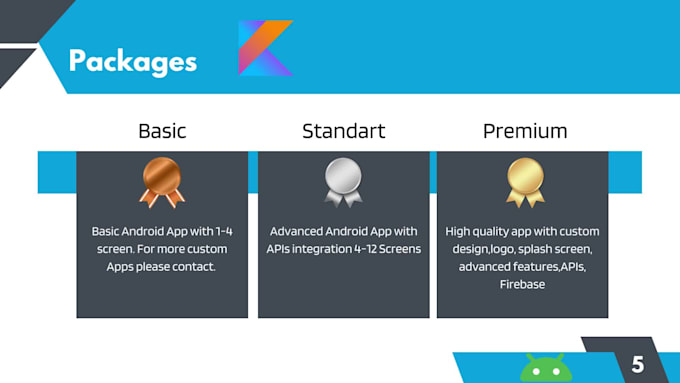 Packages

Basic

Basic Android App with 1-4 screen. For more custom Apps please contact.

Standart

Advanced Android App with APIs integration 4-12 Screens

Premium

High quality app with custom design,logo, splash screen, advanced features,APIs, Firebase

5